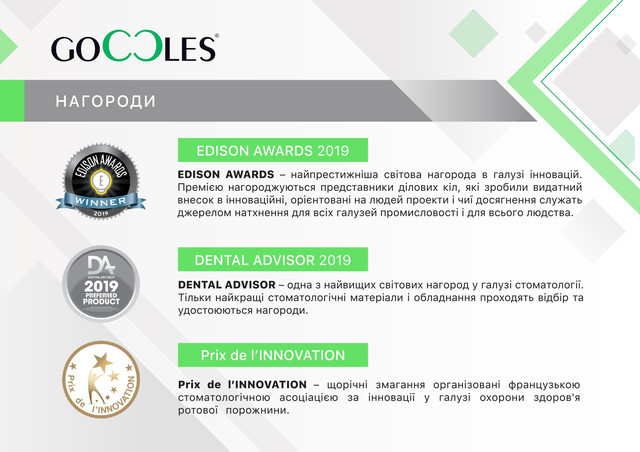 GOCCLES®

НАГОРОДИ

EDISON AWARDS WINNER 2019

EDISON AWARDS 2019

EDISON AWARDS – найпрестижніша світова нагорода в галузі інновацій. Премією нагороджуються представники ділових кіл, які зробили видатний внесок в інноваційні, орієнтовані на людей проекти і чиї досягнення служать джерелом натхнення для всіх галузей промисловості і для всього людства.

DA DENTAL ADVISOR 2019 PREFERRED PRODUCT

DENTAL ADVISOR 2019

DENTAL ADVISOR – одна з найвищих світових нагород у галузі стоматології. Тільки найкращі стоматологічні матеріали і обладнання проходять відбір та удостоюються нагороди.

Prix de l'INNOVATION

Prix de l'INNOVATION

Prix de l'INNOVATION – щорічні змагання організовані французькою стоматологічною асоціацією за інновації у галузі охорони здоров'я ротової порожнини.